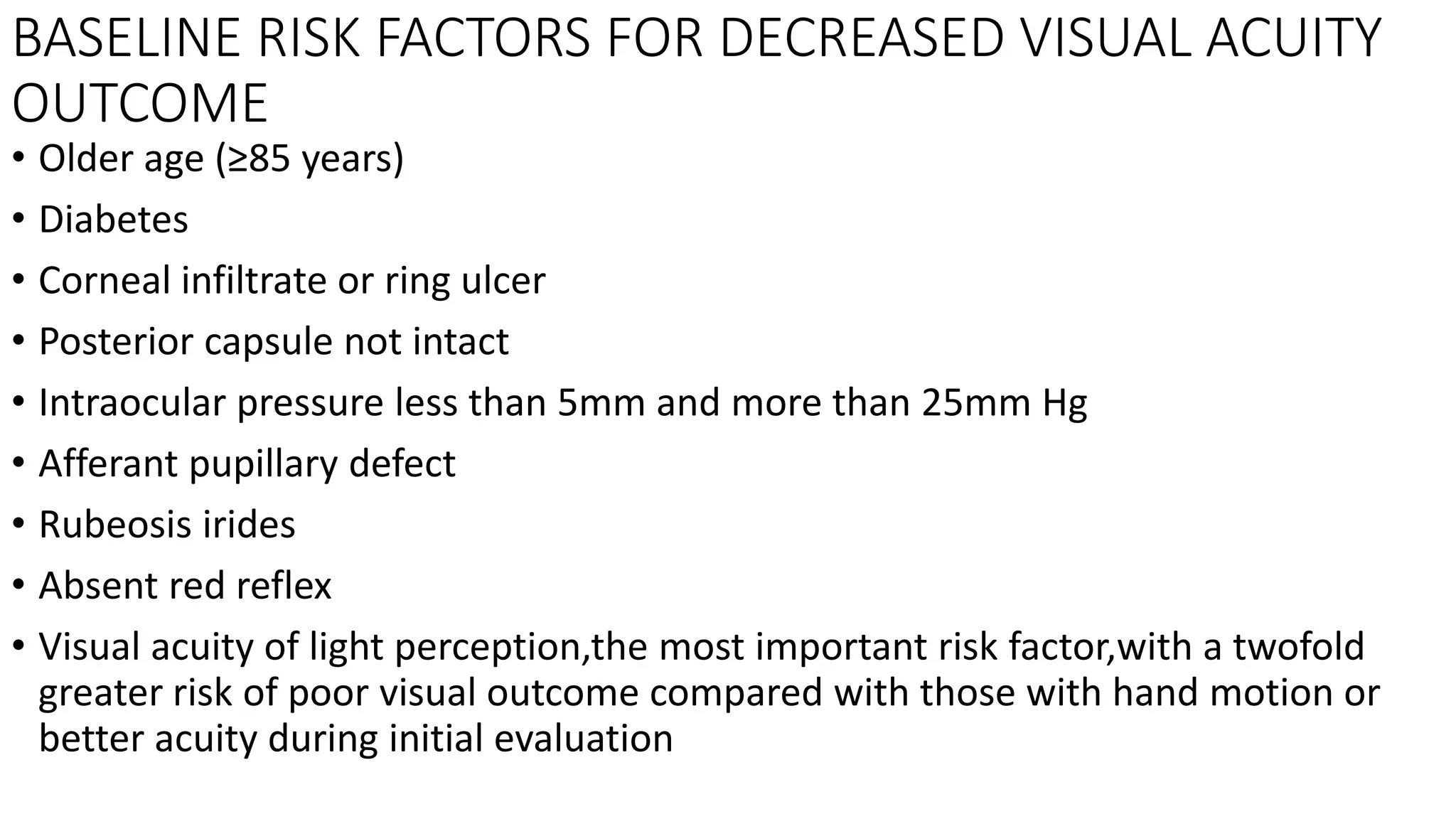 BASELINE RISK FACTORS FOR DECREASED VISUAL ACUITY OUTCOME

• Older age (≥85 years)
• Diabetes
• Corneal infiltrate or ring ulcer
• Posterior capsule not intact
• Intraocular pressure less than 5mm and more than 25mm Hg
• Afferant pupillary defect
• Rubeosis irides
• Absent red reflex
• Visual acuity of light perception,the most important risk factor,with a twofold greater risk of poor visual outcome compared with those with hand motion or better acuity during initial evaluation